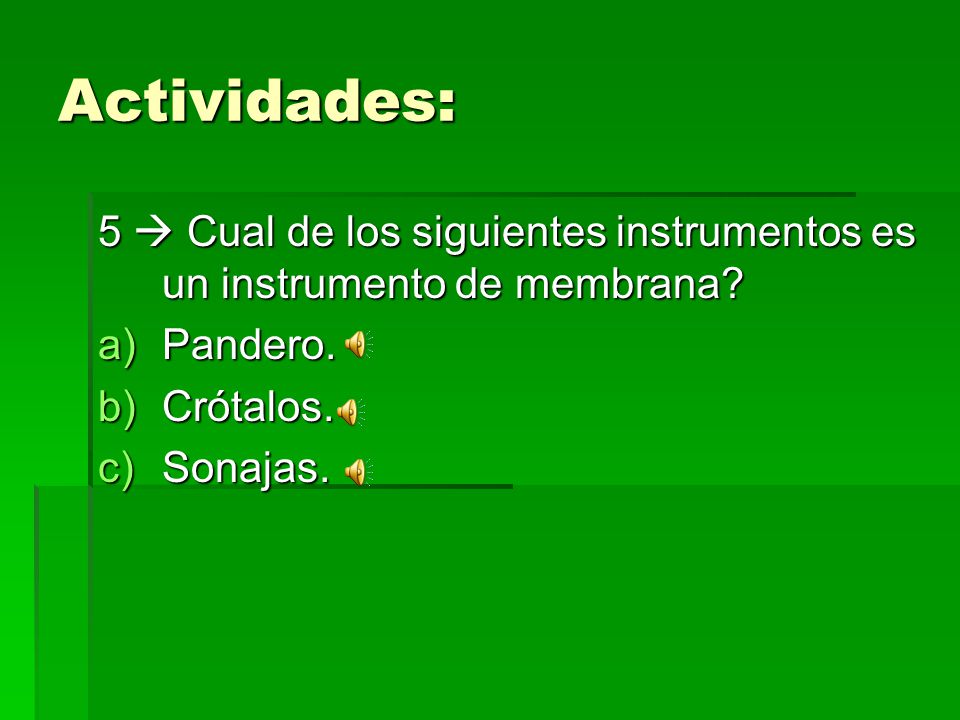 Actividades:

5 → Cual de los siguientes instrumentos es un instrumento de membrana?

a) Pandero.

b) Crótalos.

c) Sonajas.